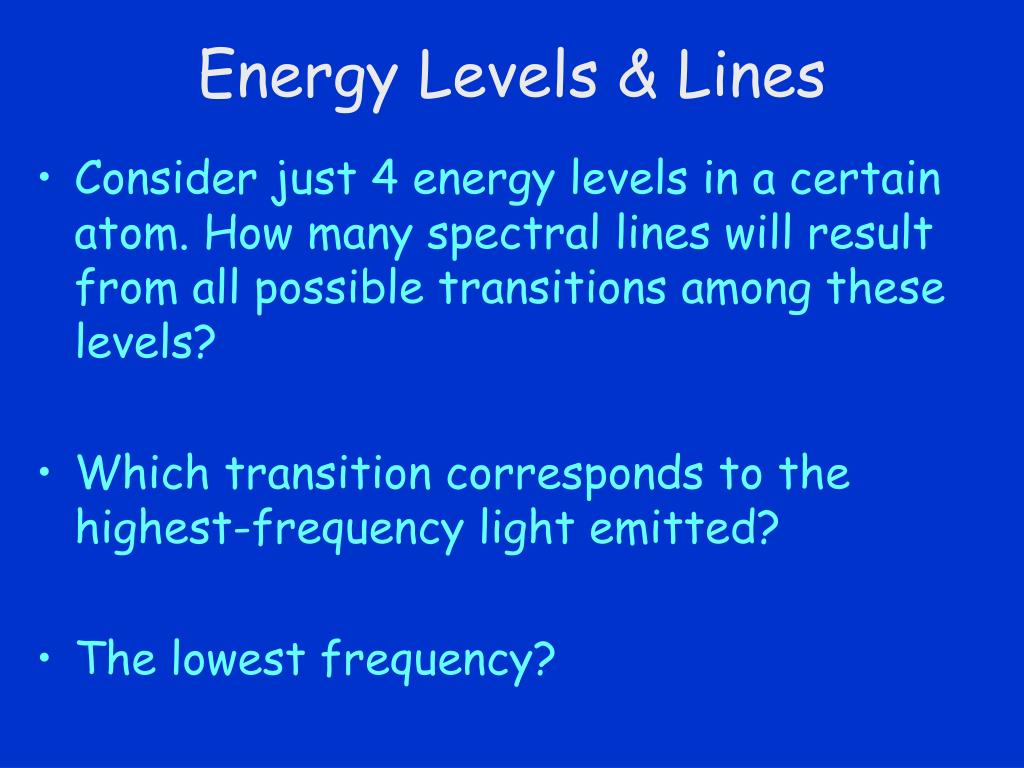 Energy Levels & Lines

• Consider just 4 energy levels in a certain atom. How many spectral lines will result from all possible transitions among these levels?

• Which transition corresponds to the highest-frequency light emitted?

• The lowest frequency?